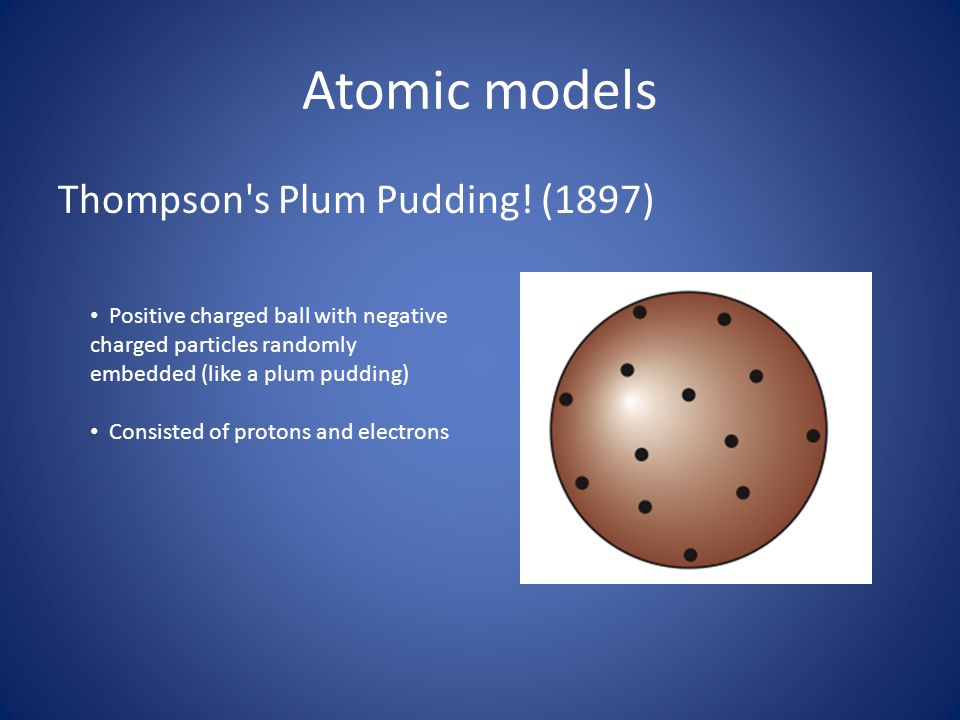 Atomic models

Thompson's Plum Pudding! (1897)

• Positive charged ball with negative charged particles randomly embedded (like a plum pudding)

• Consisted of protons and electrons